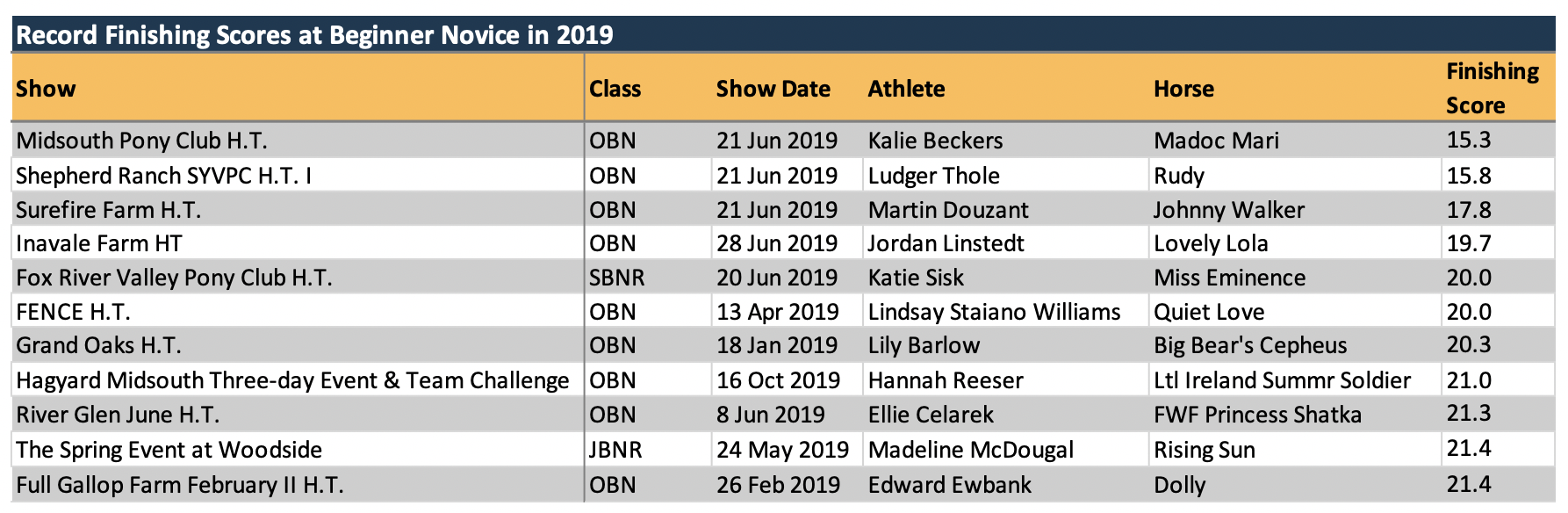 Record Finishing Scores at Beginner Novice in 2019

| Show | Class | Show Date | Athlete | Horse | Finishing Score |
|---|---|---|---|---|---|
| Midsouth Pony Club H.T. | OBN | 21 Jun 2019 | Kalie Beckers | Madoc Mari | 15.3 |
| Shepherd Ranch SYVPC H.T. I | OBN | 21 Jun 2019 | Ludger Thole | Rudy | 15.8 |
| Surefire Farm H.T. | OBN | 21 Jun 2019 | Martin Douzant | Johnny Walker | 17.8 |
| Inavale Farm HT | OBN | 28 Jun 2019 | Jordan Linstedt | Lovely Lola | 19.7 |
| Fox River Valley Pony Club H.T. | SBNR | 20 Jun 2019 | Katie Sisk | Miss Eminence | 20.0 |
| FENCE H.T. | OBN | 13 Apr 2019 | Lindsay Staiano Williams | Quiet Love | 20.0 |
| Grand Oaks H.T. | OBN | 18 Jan 2019 | Lily Barlow | Big Bear's Cepheus | 20.3 |
| Hagyard Midsouth Three-day Event & Team Challenge | OBN | 16 Oct 2019 | Hannah Reeser | Ltl Ireland Summr Soldier | 21.0 |
| River Glen June H.T. | OBN | 8 Jun 2019 | Ellie Celarek | FWF Princess Shatka | 21.3 |
| The Spring Event at Woodside | JBNR | 24 May 2019 | Madeline McDougal | Rising Sun | 21.4 |
| Full Gallop Farm February II H.T. | OBN | 26 Feb 2019 | Edward Ewbank | Dolly | 21.4 |